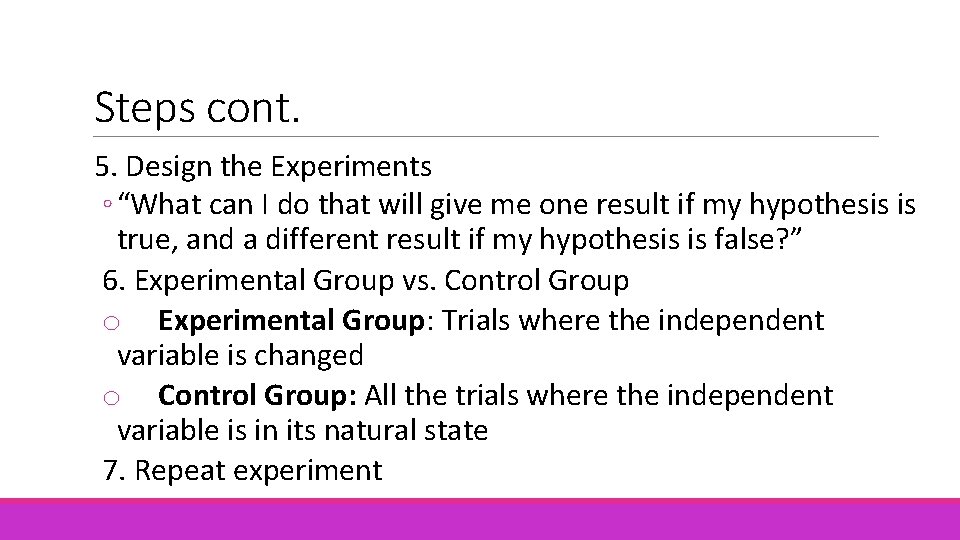 Steps cont.

5. Design the Experiments

◦ “What can I do that will give me one result if my hypothesis is true, and a different result if my hypothesis is false?”

6. Experimental Group vs. Control Group

o Experimental Group: Trials where the independent variable is changed

o Control Group: All the trials where the independent variable is in its natural state

7. Repeat experiment